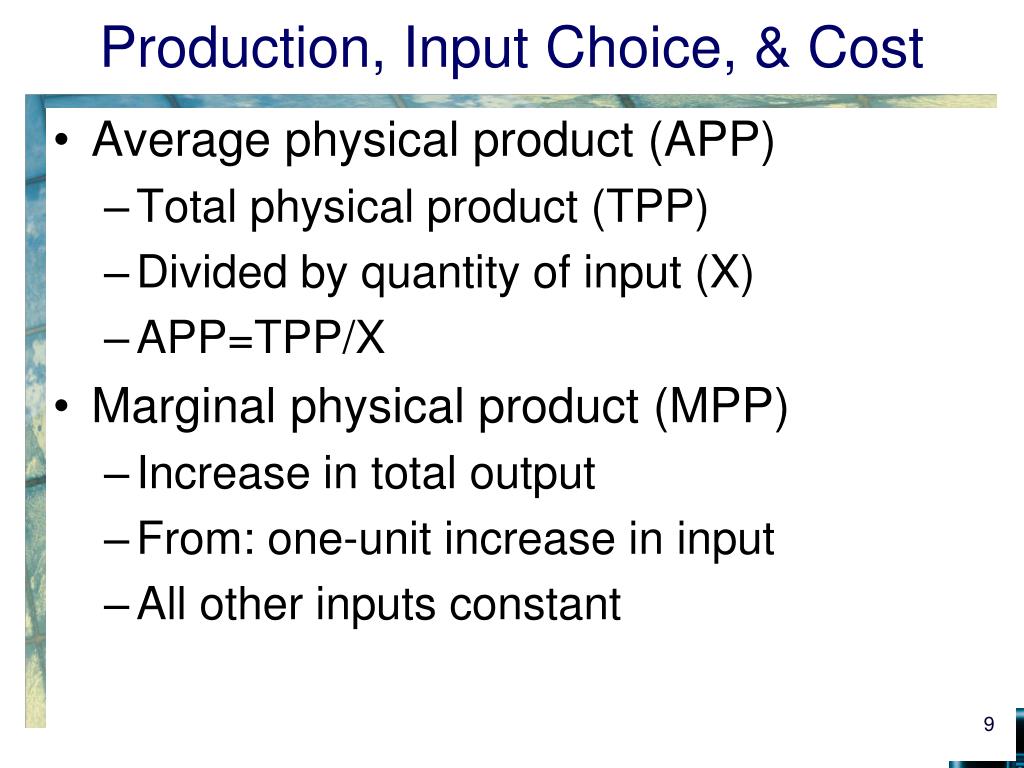 Production, Input Choice, & Cost

• Average physical product (APP)
 – Total physical product (TPP)
 – Divided by quantity of input (X)
 – APP=TPP/X
• Marginal physical product (MPP)
 – Increase in total output
 – From: one-unit increase in input
 – All other inputs constant

9